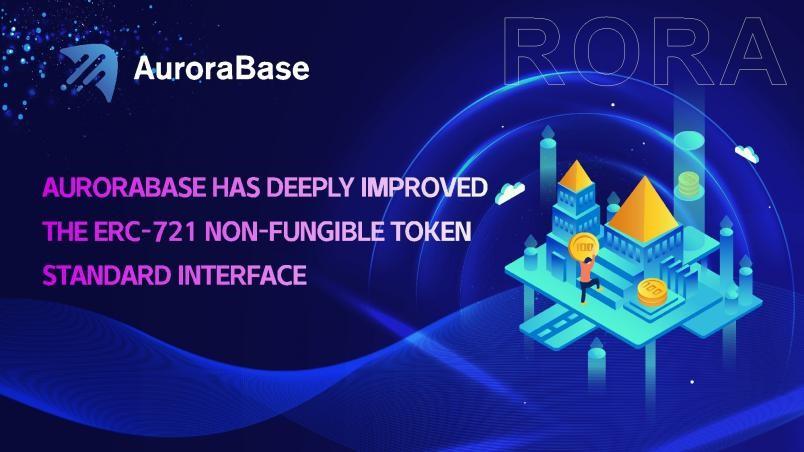 AuroraBase

RORA

AURORABASE HAS DEEPLY IMPROVED THE ERC-721 NON-FUNGIBLE TOKEN STANDARD INTERFACE